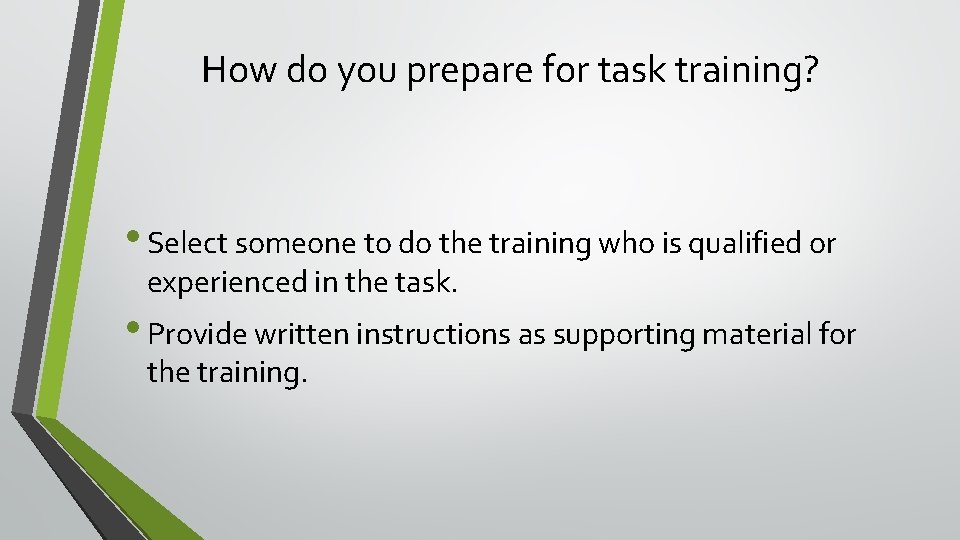 How do you prepare for task training?

• Select someone to do the training who is qualified or experienced in the task.

• Provide written instructions as supporting material for the training.